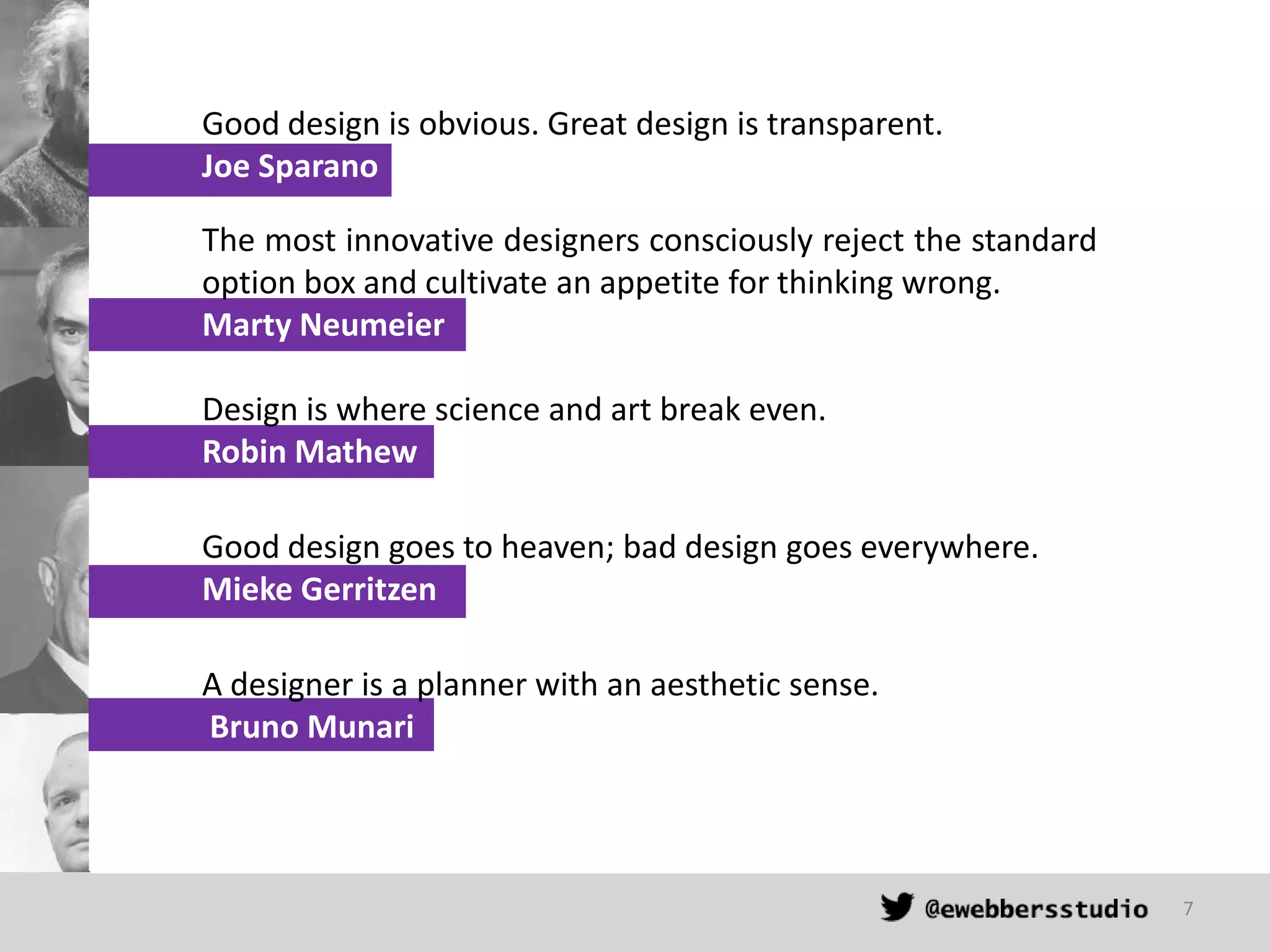 Good design is obvious. Great design is transparent.
Joe Sparano

The most innovative designers consciously reject the standard option box and cultivate an appetite for thinking wrong.
Marty Neumeier

Design is where science and art break even.
Robin Mathew

Good design goes to heaven; bad design goes everywhere.
Mieke Gerritzen

A designer is a planner with an aesthetic sense.
Bruno Munari

@ewebbersstudio 7